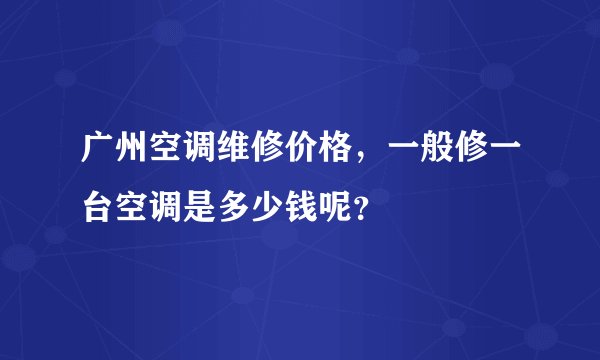 广州空调维修价格，一般修一台空调是多少钱呢？